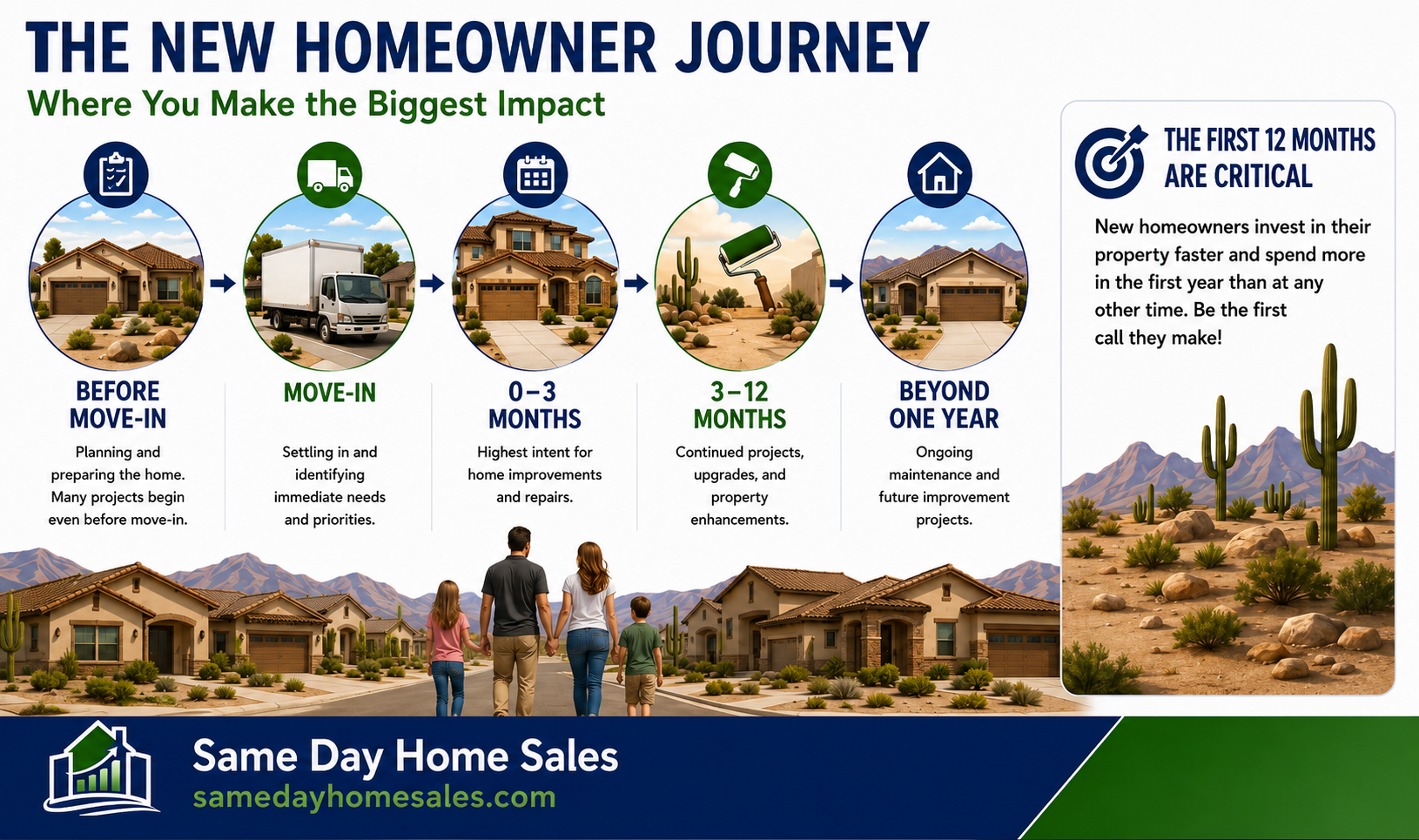 THE NEW HOMEOWNER JOURNEY

Where You Make the Biggest Impact

BEFORE MOVE-IN

Planning and preparing the home. Many projects begin even before move-in.

MOVE-IN

Settling in and identifying immediate needs and priorities.

0–3 MONTHS

Highest intent for home improvements and repairs.

3–12 MONTHS

Continued projects, upgrades, and property enhancements.

BEYOND ONE YEAR

Ongoing maintenance and future improvement projects.

THE FIRST 12 MONTHS ARE CRITICAL

New homeowners invest in their property faster and spend more in the first year than at any other time. Be the first call they make!

Same Day Home Sales
samedayhomesales.com